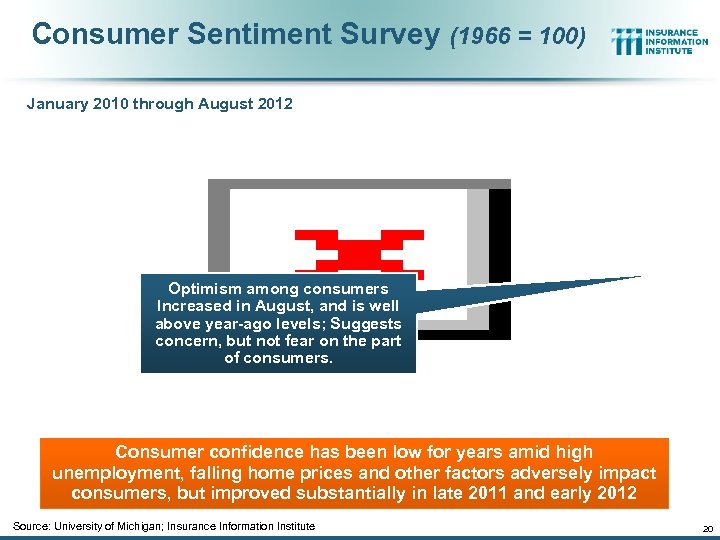 Consumer Sentiment Survey (1966 = 100)

INSURANCE INFORMATION INSTITUTE

January 2010 through August 2012

Optimism among consumers Increased in August, and is well above year-ago levels; Suggests concern, but not fear on the part of consumers.

Consumer confidence has been low for years amid high unemployment, falling home prices and other factors adversely impact consumers, but improved substantially in late 2011 and early 2012

Source: University of Michigan; Insurance Information Institute

20